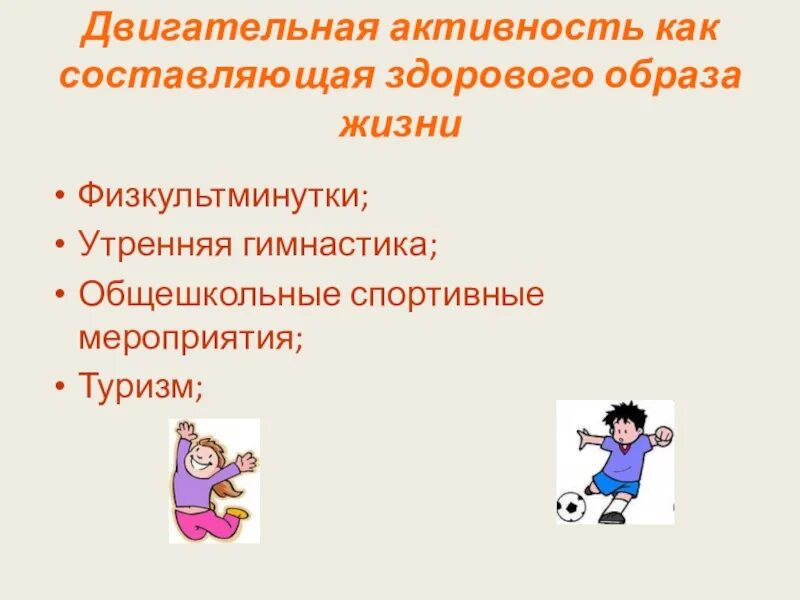 Двигательная активность как составляющая здорового образа жизни

• Физкультминутки;
• Утренняя гимнастика;
• Общешкольные спортивные мероприятия;
• Туризм;